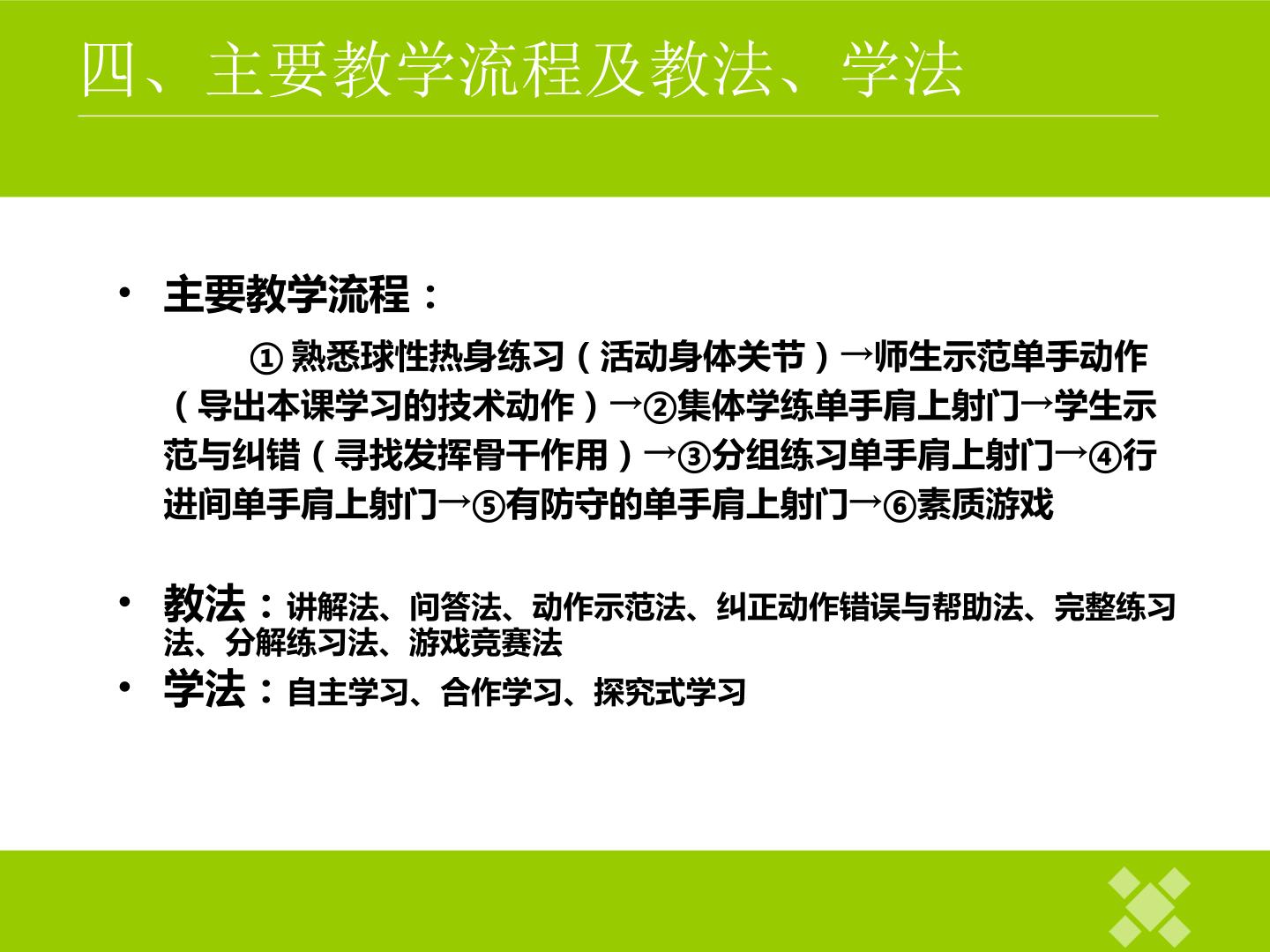 四、主要教学流程及教法、学法

• 主要教学流程：

① 熟悉球性热身练习（活动身体关节）→师生示范单手动作（导出本课学习的技术动作）→②集体学练单手肩上射门→学生示范与纠错（寻找发挥骨干作用）→③分组练习单手肩上射门→④行进间单手肩上射门→⑤有防守的单手肩上射门→⑥素质游戏

• 教法：讲解法、问答法、动作示范法、纠正动作错误与帮助法、完整练习法、分解练习法、游戏竞赛法
• 学法：自主学习、合作学习、探究式学习